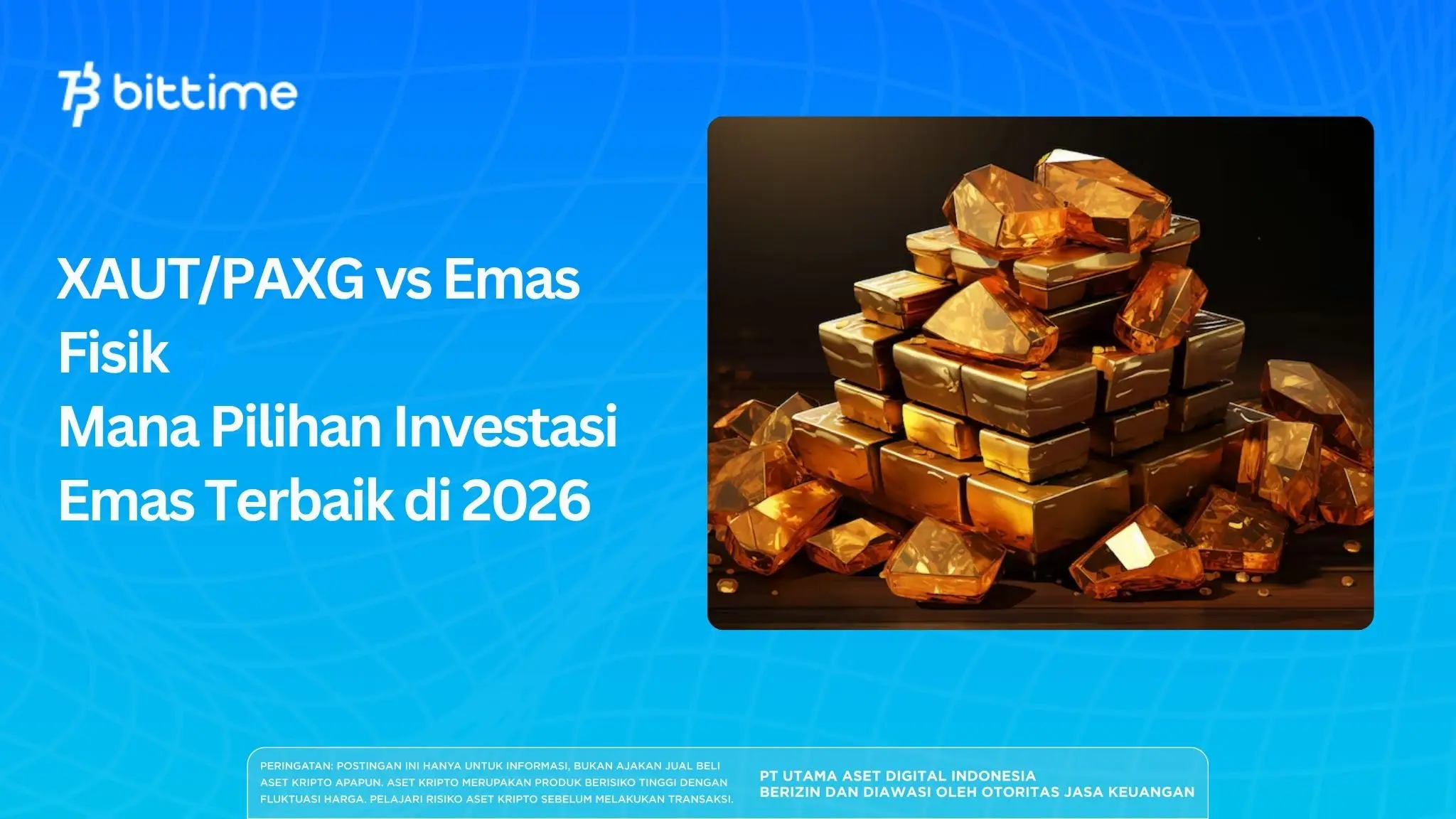 bittime

XAUT/PAXG vs Emas Fisik
Mana Pilihan Investasi Emas Terbaik di 2026

PERINGATAN: POSTINGAN INI HANYA UNTUK INFORMASI, BUKAN AJAKAN JUAL BELI ASET KRIPTO APAPUN. ASET KRIPTO MERUPAKAN PRODUK BERISIKO TINGGI DENGAN FLUKTUASI HARGA. PELAJARI RISIKO ASET KRIPTO SEBELUM MELAKUKAN TRANSAKSI.

PT UTAMA ASET DIGITAL INDONESIA
BERIZIN DAN DIAWASI OLEH OTORITAS JASA KEUANGAN